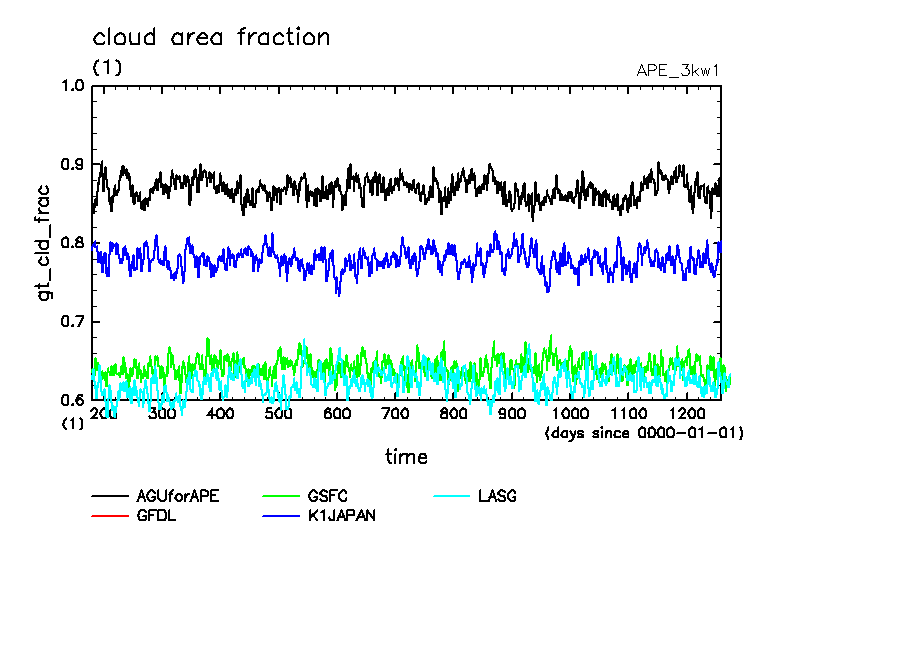 cloud area fraction

(1)

APE_3kw1

1.0

0.9

0.8

0.7

0.6

(1)

gt_cld_frac

200 300 400 500 600 700 800 900 1000 1100 1200

(days since 0000-01-01)

time

AGUforAPE
GFDL
GSFC
K1JAPAN
LASG